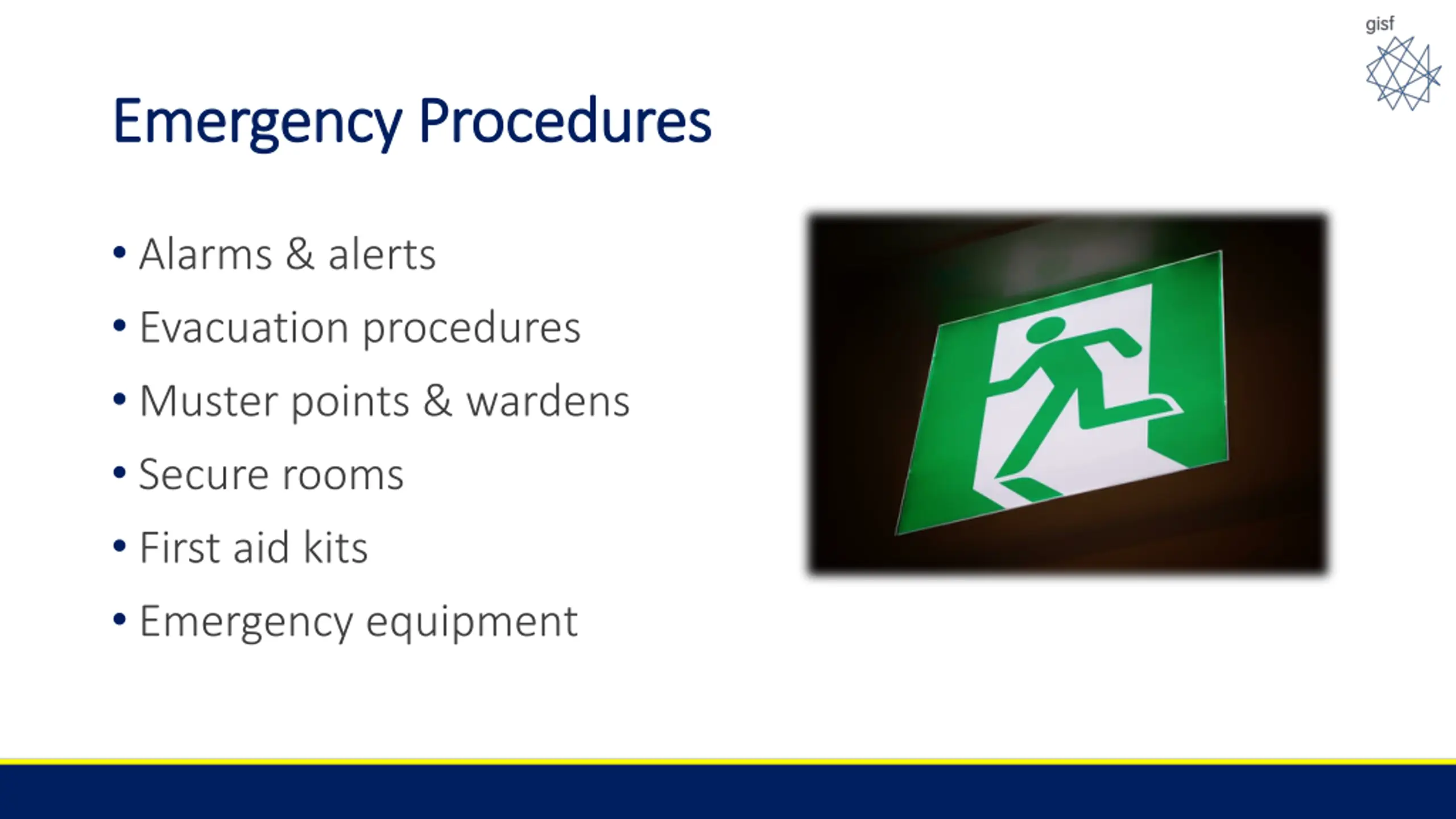 gisf

Emergency Procedures

• Alarms & alerts
• Evacuation procedures
• Muster points & wardens
• Secure rooms
• First aid kits
• Emergency equipment